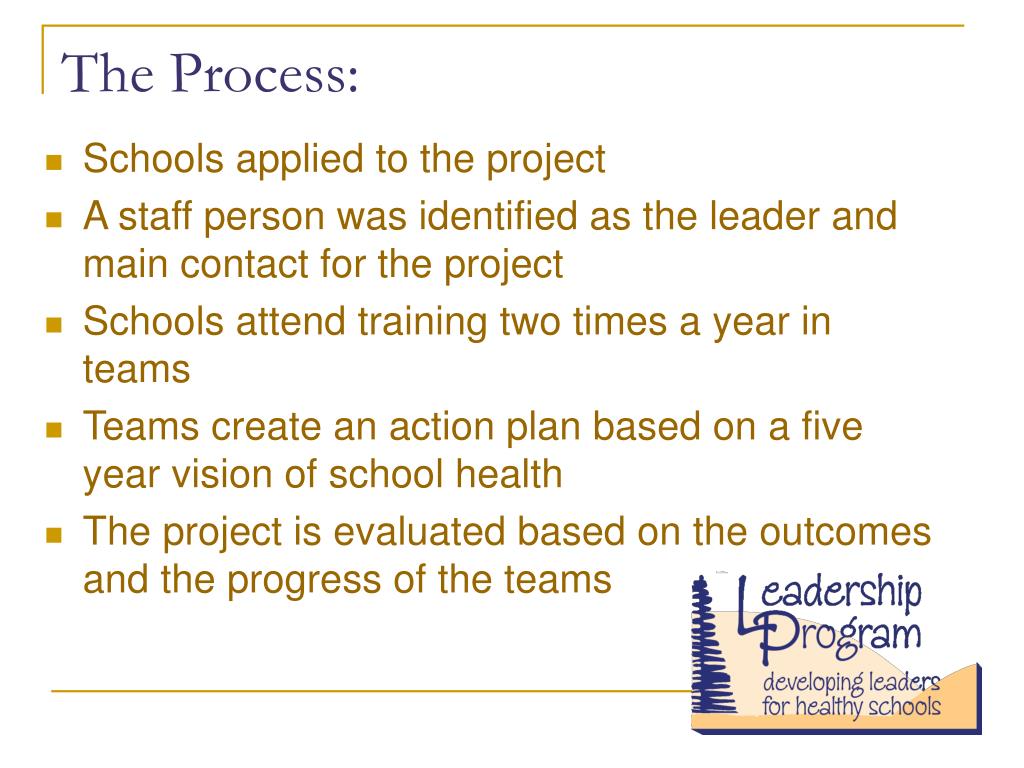 The Process:

- Schools applied to the project
- A staff person was identified as the leader and main contact for the project
- Schools attend training two times a year in teams
- Teams create an action plan based on a five year vision of school health
- The project is evaluated based on the outcomes and the progress of the teams

Leadership Program
developing leaders for healthy schools